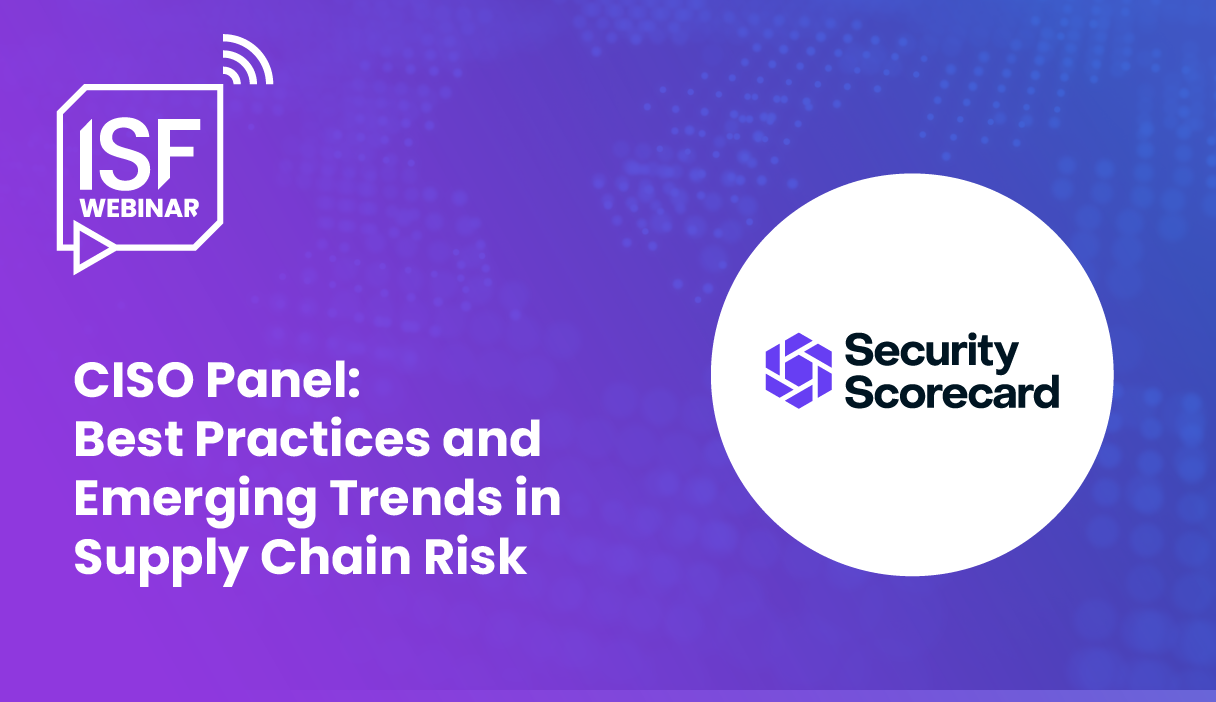 ISF
WEBINAR

CISO Panel:
Best Practices and Emerging Trends in Supply Chain Risk

Security
Scorecard